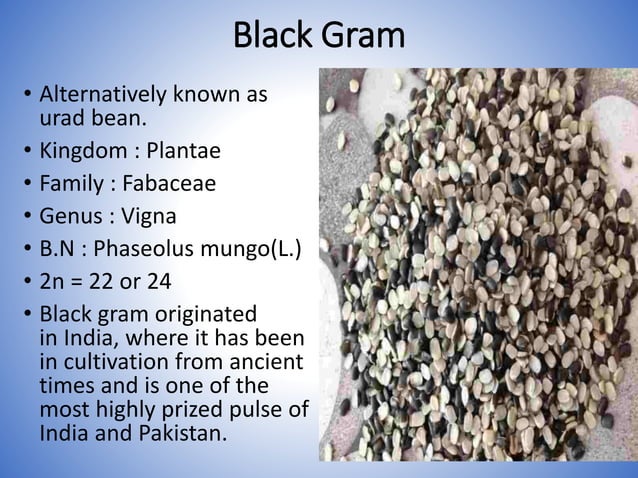 Black Gram

• Alternatively known as urad bean.
• Kingdom : Plantae
• Family : Fabaceae
• Genus : Vigna
• B.N : Phaseolus mungo(L.)
• 2n = 22 or 24
• Black gram originated in India, where it has been in cultivation from ancient times and is one of the most highly prized pulse of India and Pakistan.